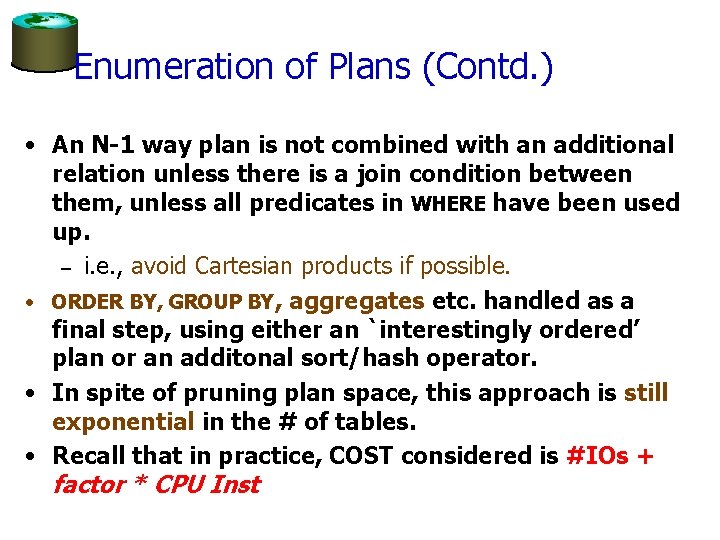 Enumeration of Plans (Contd.)

• An N-1 way plan is not combined with an additional relation unless there is a join condition between them, unless all predicates in WHERE have been used up.

– i.e., avoid Cartesian products if possible.

• ORDER BY, GROUP BY, aggregates etc. handled as a final step, using either an `interestingly ordered' plan or an additonal sort/hash operator.

• In spite of pruning plan space, this approach is still exponential in the # of tables.

• Recall that in practice, COST considered is #IOs + factor * CPU Inst